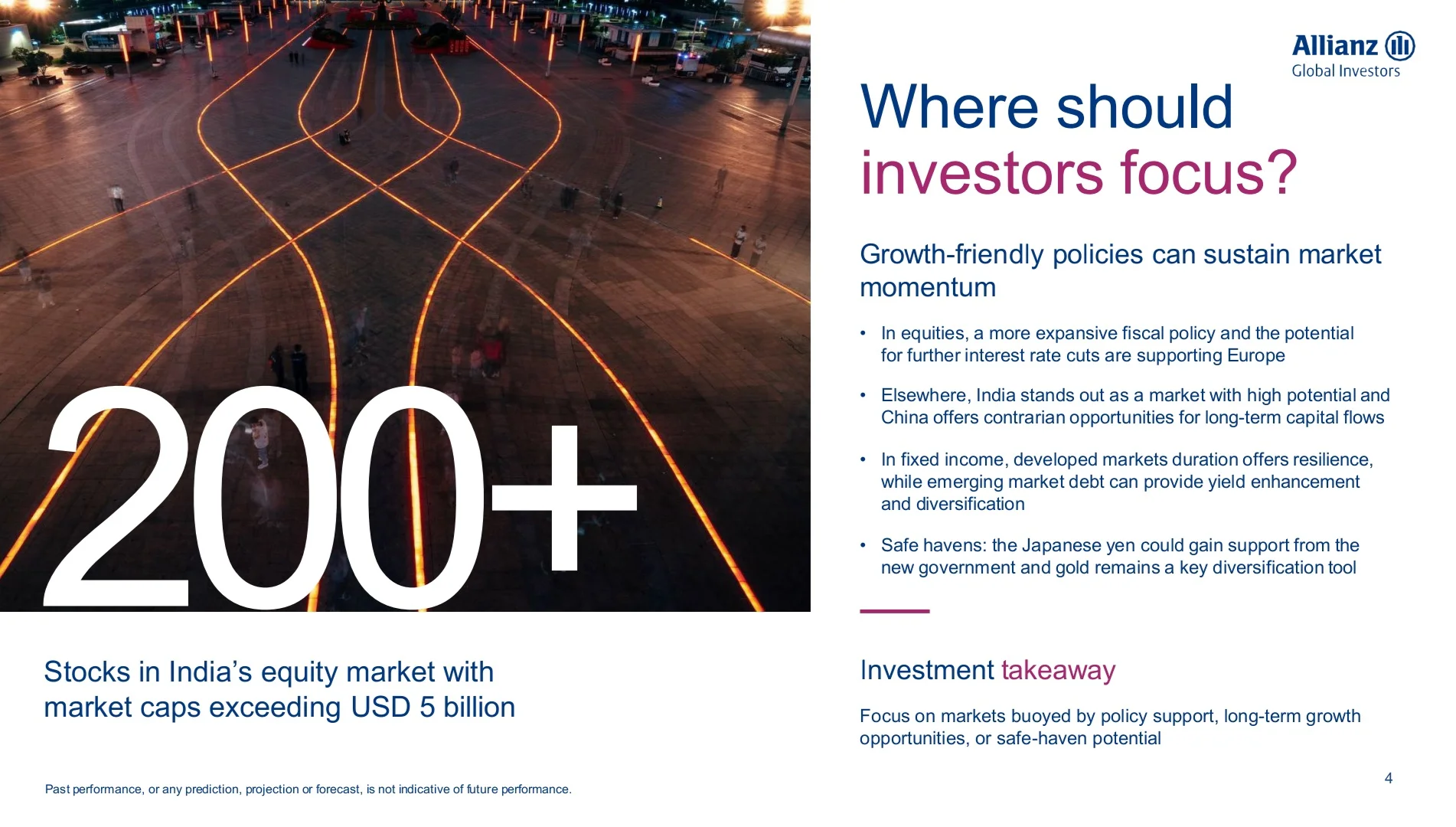 Allianz
Global Investors

Where should investors focus?

Growth-friendly policies can sustain market momentum

• In equities, a more expansive fiscal policy and the potential for further interest rate cuts are supporting Europe

• Elsewhere, India stands out as a market with high potential and China offers contrarian opportunities for long-term capital flows

• In fixed income, developed markets duration offers resilience, while emerging market debt can provide yield enhancement and diversification

• Safe havens: the Japanese yen could gain support from the new government and gold remains a key diversification tool

200+

Stocks in India's equity market with market caps exceeding USD 5 billion

Investment takeaway

Focus on markets buoyed by policy support, long-term growth opportunities, or safe-haven potential

Past performance, or any prediction, projection or forecast, is not indicative of future performance.

4